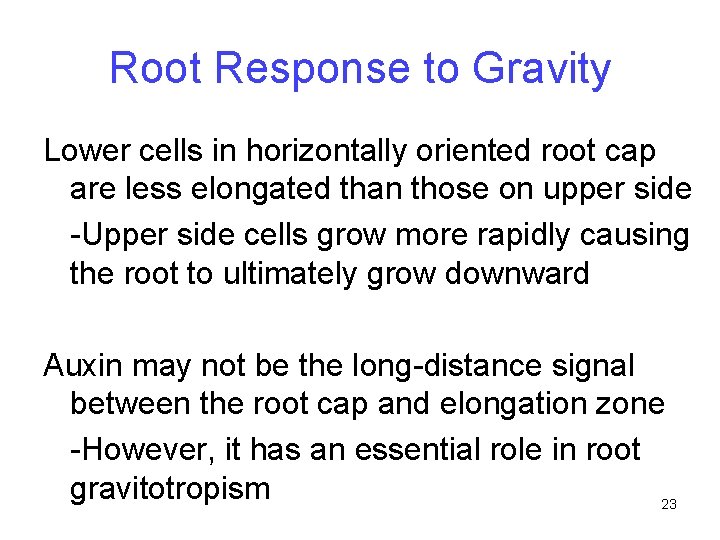 Root Response to Gravity

Lower cells in horizontally oriented root cap are less elongated than those on upper side

-Upper side cells grow more rapidly causing the root to ultimately grow downward

Auxin may not be the long-distance signal between the root cap and elongation zone

-However, it has an essential role in root gravitotropism

23